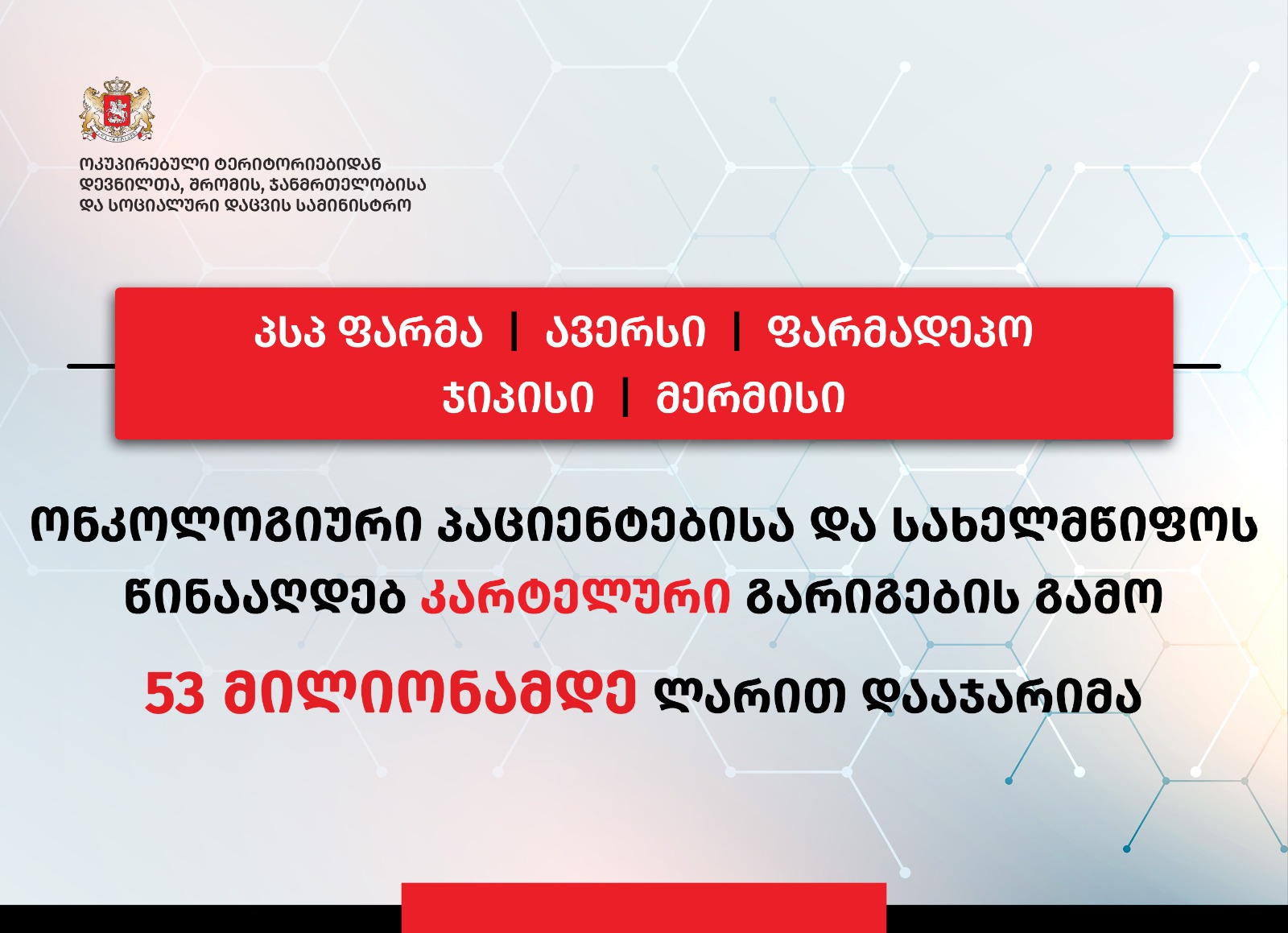 ოკუპირებული ტერიტორიებიდან დევნილთა, შრომის, ჯანმრთელობისა და სოციალური დაცვის სამინისტრო

პსპ ფარმა | ავერსი | ფარმადეპო
ჯიპისი | მერმისი

ონკოლოგიური პაციენტებისა და სახელმწიფოს წინააღდეგ კარტელური გარიგების გამო

53 მილიონამდე ლარით დააჯარიმა